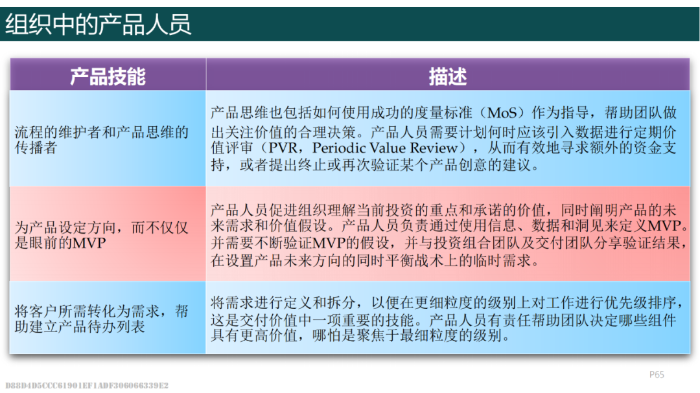 组织中的产品人员

| 产品技能 | 描述 |
|---|---|
| 流程的维护者和产品思维的传播者 | 产品思维也包括如何使用成功的度量标准（MoS）作为指导，帮助团队做出关注价值的合理决策。产品人员需要计划何时应该引入数据进行定期价值评审（PVR，Periodic Value Review），从而有效地寻求额外的资金支持，或者提出终止或再次验证某个产品创意的建议。 |
| 为产品设定方向，而不仅仅是眼前的MVP | 产品人员促进组织理解当前投资的重点和承诺的价值，同时阐明产品的未来需求和价值假设。产品人员负责通过使用信息、数据和洞见来定义MVP。并需要不断验证MVP的假设，并与投资组合团队及交付团队分享验证结果，在设置产品未来方向的同时平衡战术上的临时需求。 |
| 将客户所需转化为需求，帮助建立产品待办列表 | 将需求进行定义和拆分，以便在更细粒度的级别上对工作进行优先级排序，这是交付价值中一项重要的技能。产品人员有责任帮助团队决定哪些组件具有更高价值，哪怕是聚焦于最细粒度的级别。 |

P65

D88D4D5CCC61901EF1ADF306066339E2